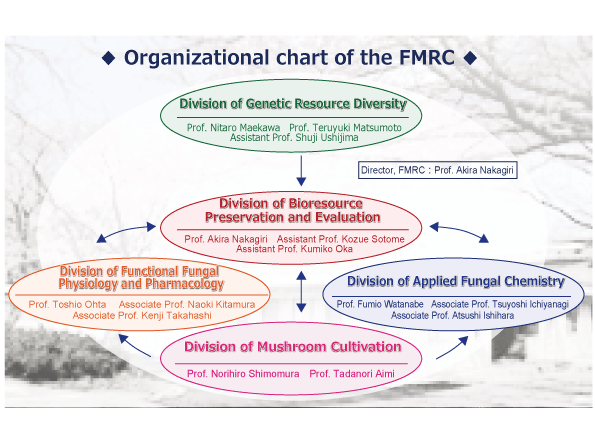 ◆ Organizational chart of the FMRC ◆

Division of Genetic Resource Diversity

Prof. Nitaro Maekawa Prof. Teruyuki Matsumoto
Assistant Prof. Shuji Ushijima

Director, FMRC : Prof. Akira Nakagiri

Division of Bioresource Preservation and Evaluation

Prof. Akira Nakagiri Assistant Prof. Kozue Sotome
Assistant Prof. Kumiko Oka

Division of Functional Fungal Physiology and Pharmacology

Prof. Toshio Ohta Associate Prof. Naoki Kitamura
Associate Prof. Kenji Takahashi

Division of Applied Fungal Chemistry

Prof. Fumio Watanabe Associate Prof. Tsuyoshi Ichiyanagi
Associate Prof. Atsushi Ishihara

Division of Mushroom Cultivation

Prof. Norihiro Shimomura Prof. Tadanori Aimi